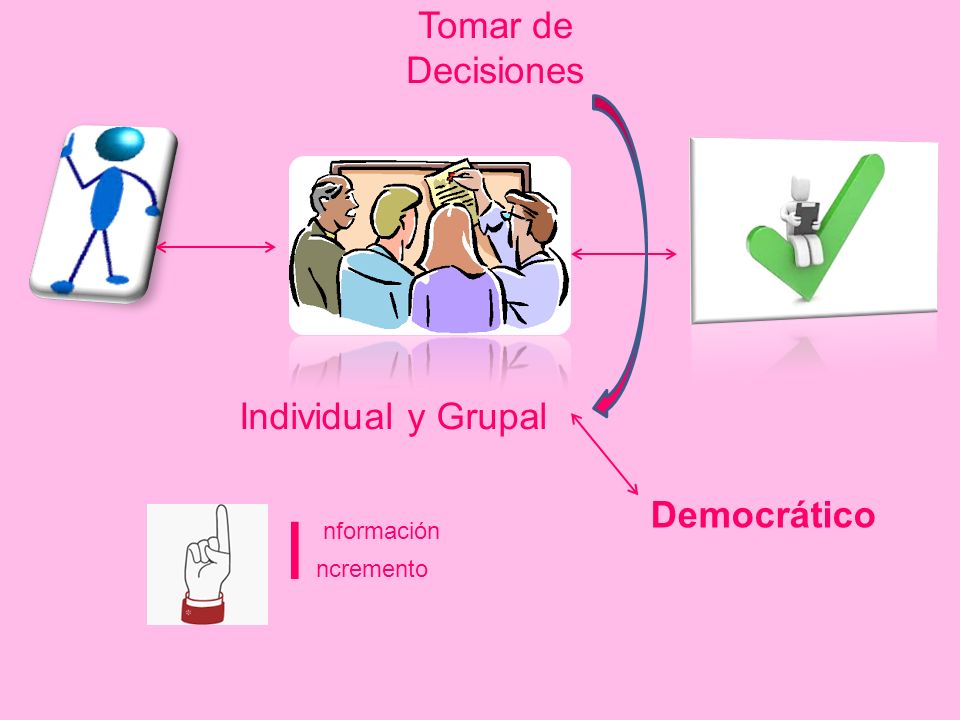 Tomar de Decisiones

Individual y Grupal

Democrático

I nformación
ncremento